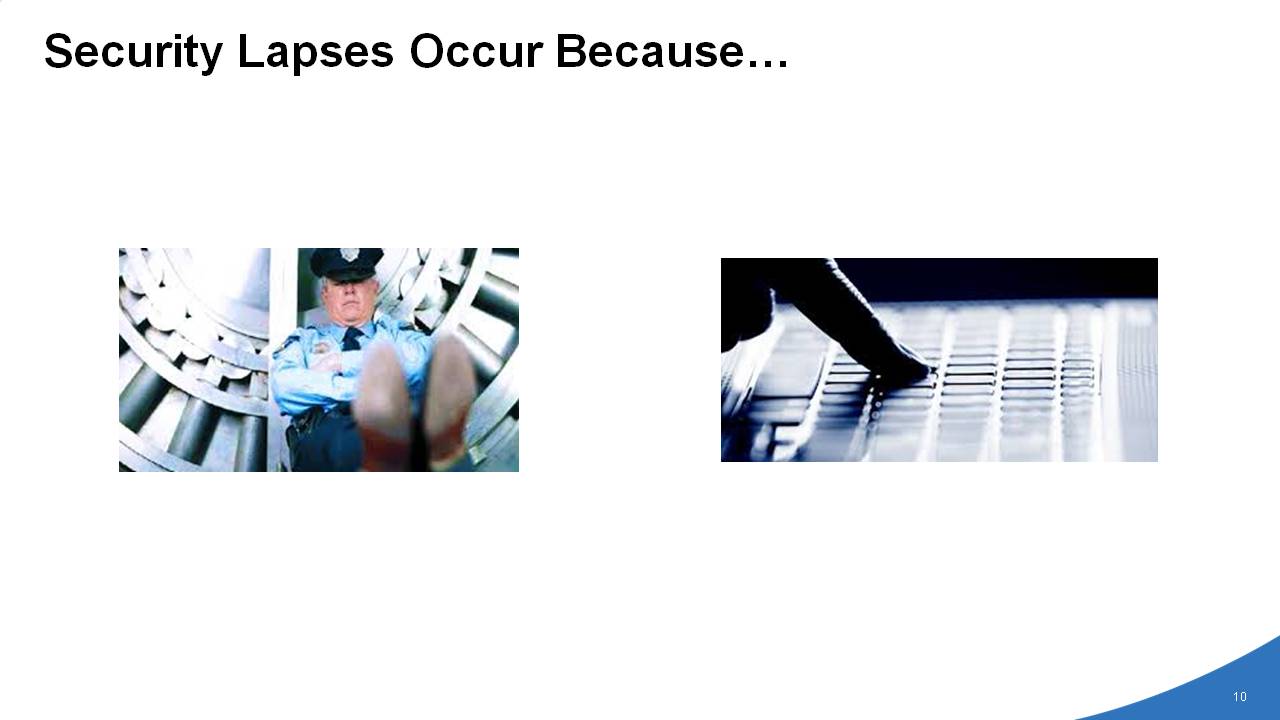 Security Lapses Occur Because…

10